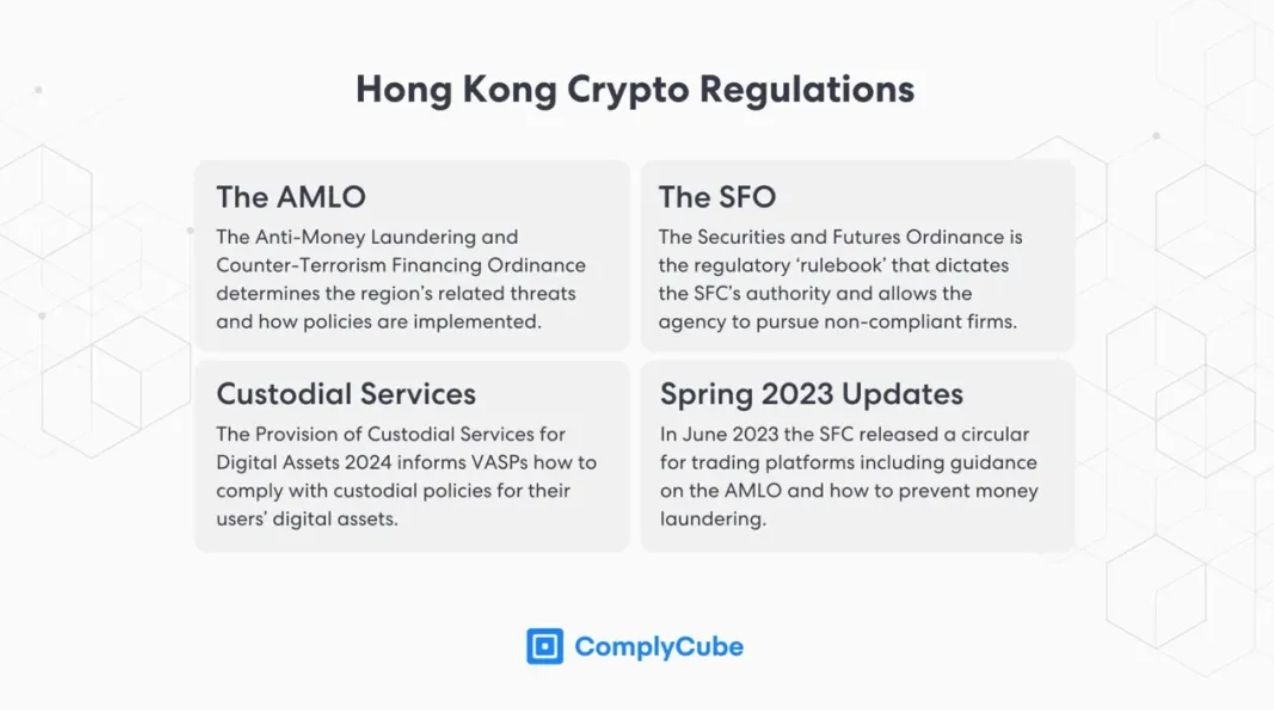 Hong Kong Crypto Regulations

The AMLO

The Anti-Money Laundering and Counter-Terrorism Financing Ordinance determines the region's related threats and how policies are implemented.

The SFO

The Securities and Futures Ordinance is the regulatory 'rulebook' that dictates the SFC's authority and allows the agency to pursue non-compliant firms.

Custodial Services

The Provision of Custodial Services for Digital Assets 2024 informs VASPs how to comply with custodial policies for their users' digital assets.

Spring 2023 Updates

In June 2023 the SFC released a circular for trading platforms including guidance on the AMLO and how to prevent money laundering.

ComplyCube